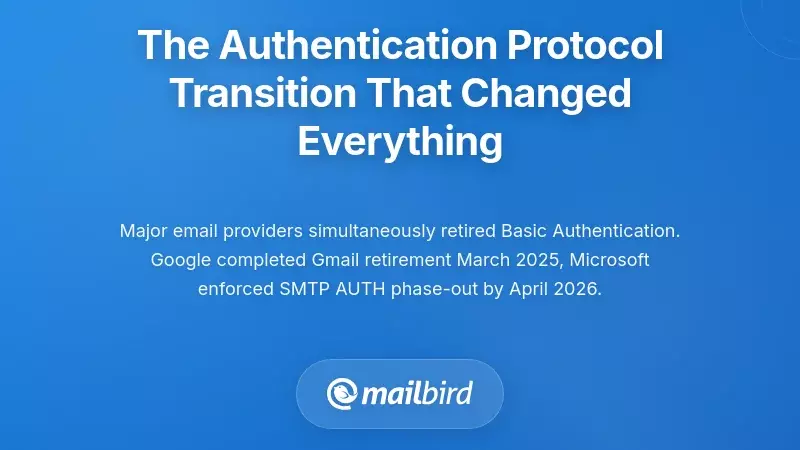 The Authentication Protocol Transition That Changed Everything

Major email providers simultaneously retired Basic Authentication. Google completed Gmail retirement March 2025, Microsoft enforced SMTP AUTH phase-out by April 2026.

mailbird